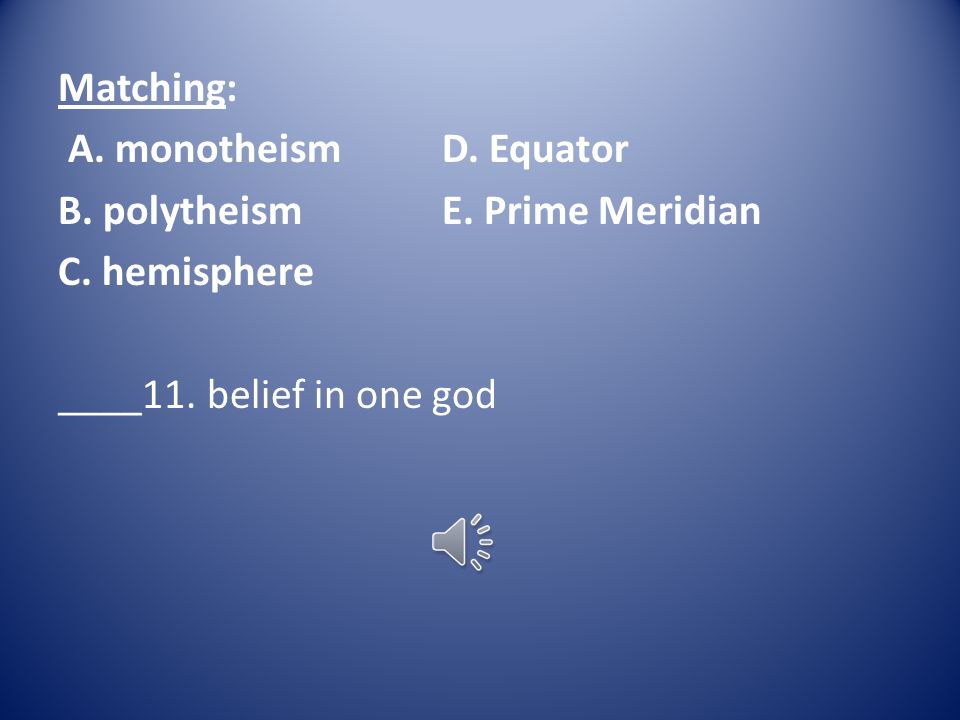 Matching:

A. monotheism

B. polytheism

C. hemisphere

D. Equator

E. Prime Meridian

____11. belief in one god